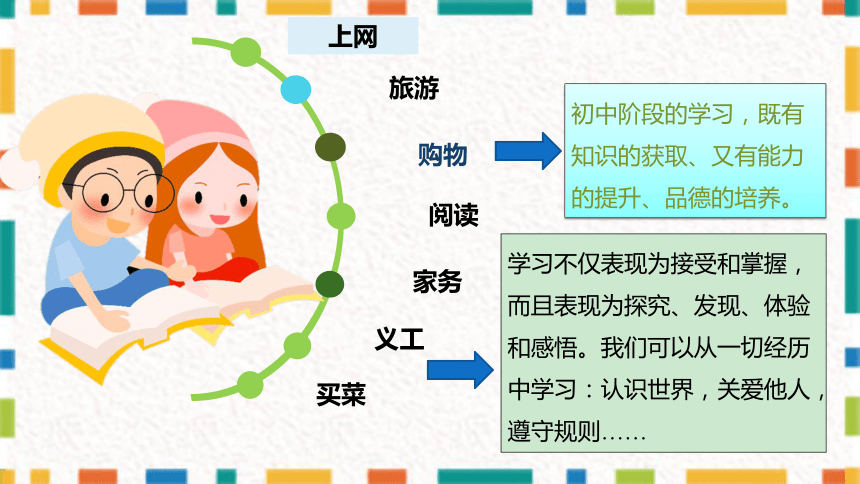 上网

旅游

购物

阅读

家务

义工

买菜

初中阶段的学习，既有知识的获取、又有能力的提升、品德的培养。

学习不仅表现为接受和掌握，而且表现为探究、发现、体验和感悟。我们可以从一切经历中学习：认识世界，关爱他人，遵守规则……